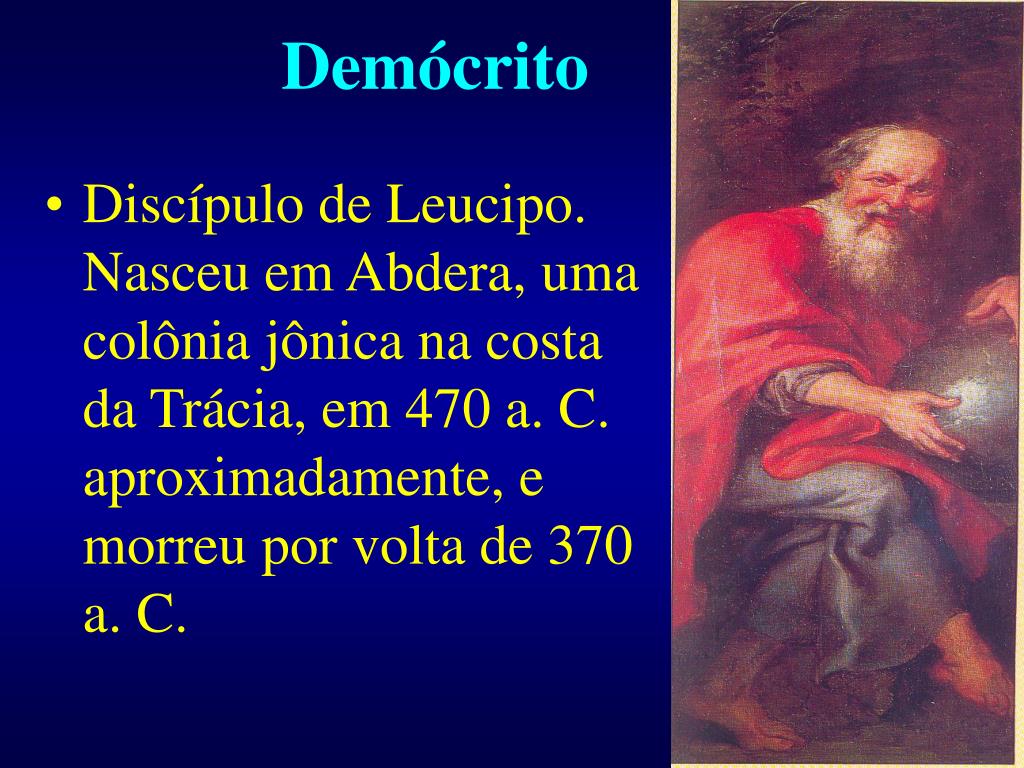 Demócrito

• Discípulo de Leucipo. Nasceu em Abdera, uma colônia jônica na costa da Trácia, em 470 a. C. aproximadamente, e morreu por volta de 370 a. C.